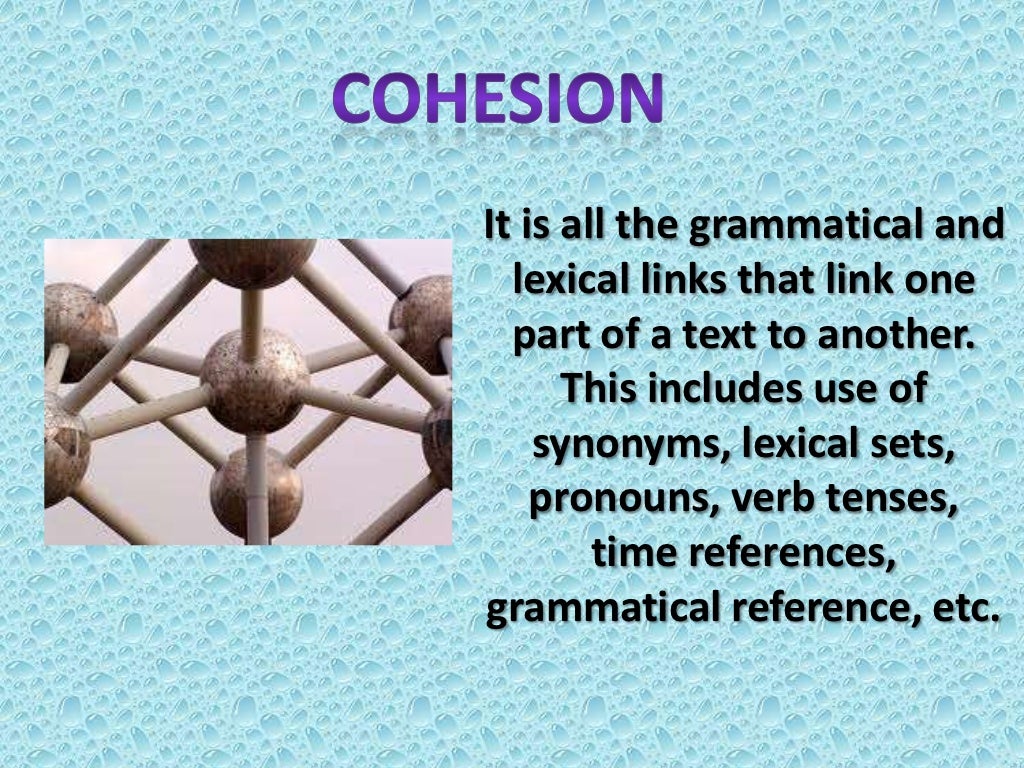 COHESION

It is all the grammatical and lexical links that link one part of a text to another. This includes use of synonyms, lexical sets, pronouns, verb tenses, time references, grammatical reference, etc.